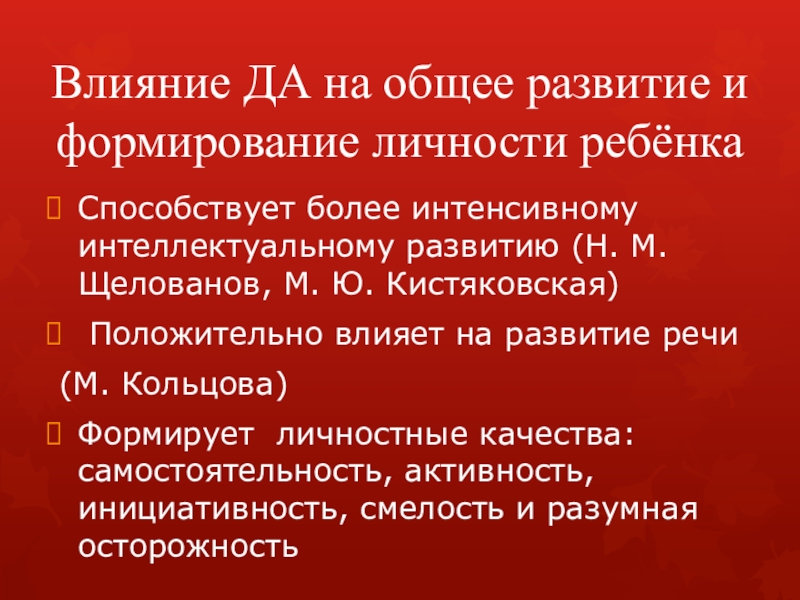 Влияние ДА на общее развитие и формирование личности ребёнка

Способствует более интенсивному интеллектуальному развитию (Н. М. Щелованов, М. Ю. Кистяковская)

Положительно влияет на развитие речи

(М. Кольцова)

Формирует личностные качества: самостоятельность, активность, инициативность, смелость и разумная осторожность